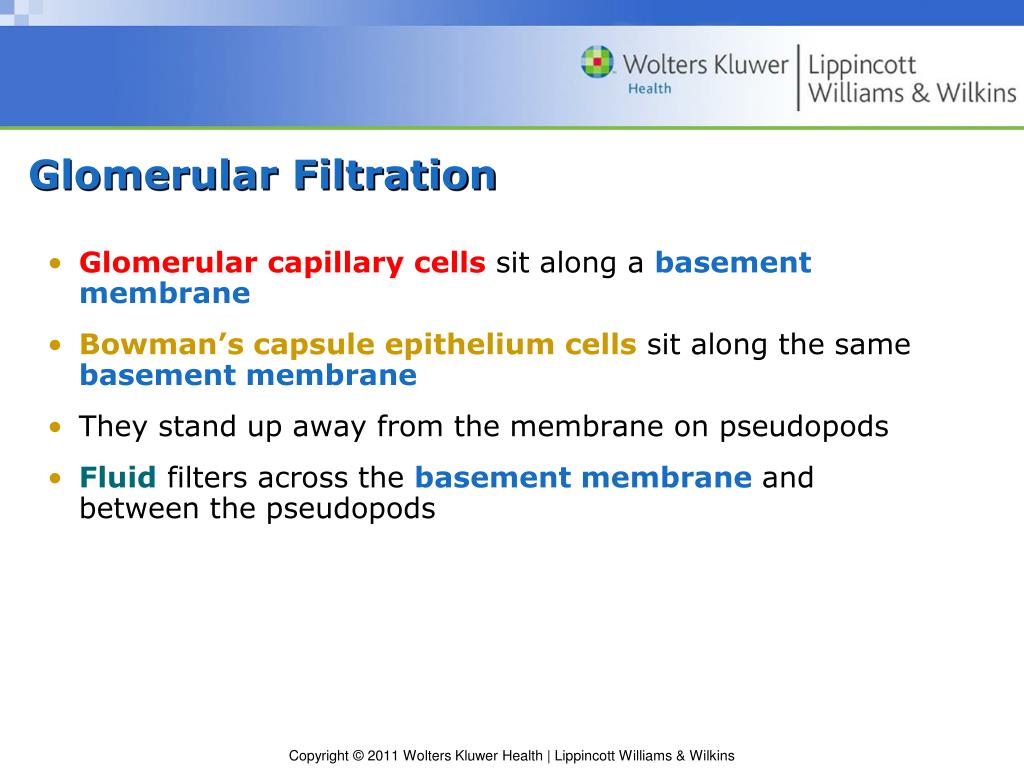 Wolters Kluwer Health | Lippincott Williams & Wilkins

Glomerular Filtration

• Glomerular capillary cells sit along a basement membrane
• Bowman's capsule epithelium cells sit along the same basement membrane
• They stand up away from the membrane on pseudopods
• Fluid filters across the basement membrane and between the pseudopods

Copyright © 2011 Wolters Kluwer Health | Lippincott Williams & Wilkins